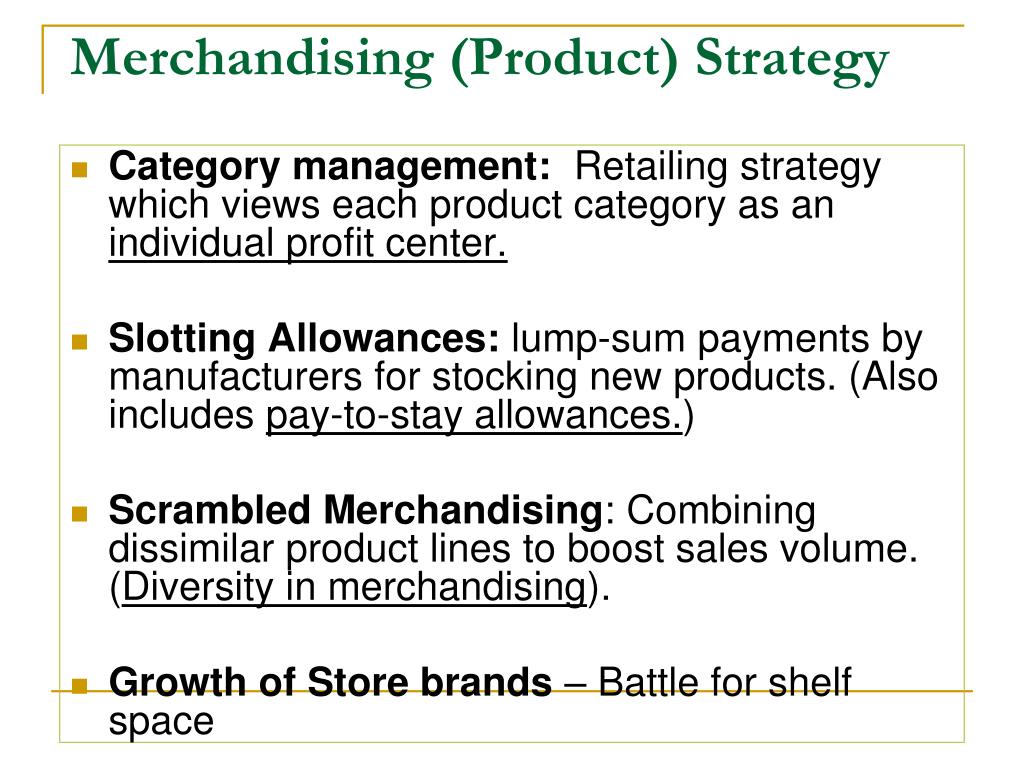 Merchandising (Product) Strategy

Category management: Retailing strategy which views each product category as an individual profit center.

Slotting Allowances: lump-sum payments by manufacturers for stocking new products. (Also includes pay-to-stay allowances.)

Scrambled Merchandising: Combining dissimilar product lines to boost sales volume. (Diversity in merchandising).

Growth of Store brands – Battle for shelf space